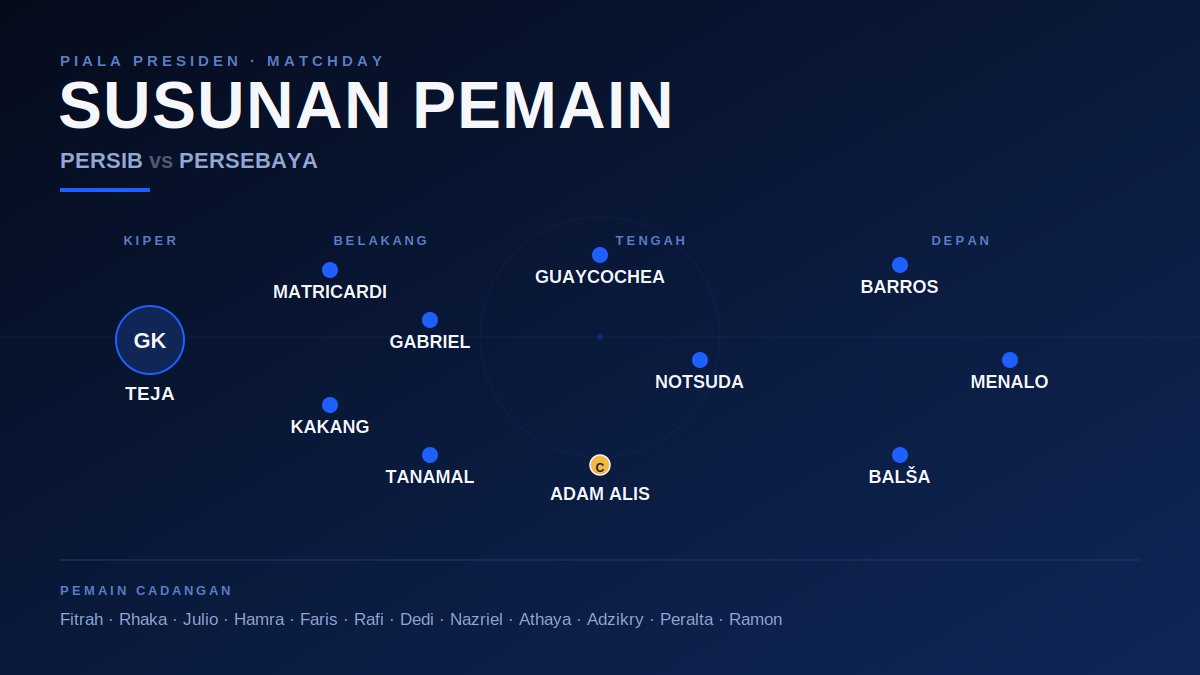 PIALA PRESIDEN · MATCHDAY

SUSUNAN PEMAIN

PERSIB vs PERSEBAYA

KIPER

GK

TEJA

BELAKANG

MATRICARDI

GABRIEL

KAKANG

TANAMAL

TENGAH

GUAYCOCHEA

NOTSUDA

C

ADAM ALIS

DEPAN

BARROS

MENALO

BALŠA

PEMAIN CADANGAN

Fitrah · Rhaka · Julio · Hamra · Faris · Rafi · Dedi · Nazriel · Athaya · Adzikry · Peralta · Ramon